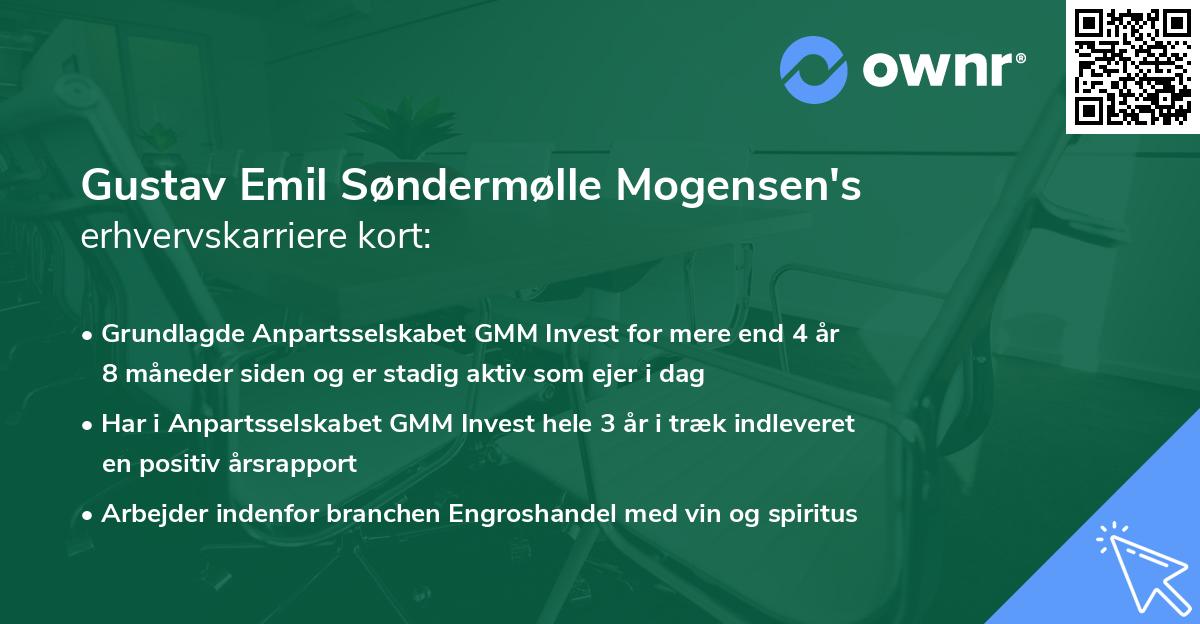 ownr®

Gustav Emil Søndermølle Mogensen's erhvervskarriere kort:

• Grundlagde Anpartsselskabet GMM Invest for mere end 4 år 8 måneder siden og er stadig aktiv som ejer i dag

• Har i Anpartsselskabet GMM Invest hele 3 år i træk indleveret en positiv årsrapport

• Arbejder indenfor branchen Engroshandel med vin og spiritus